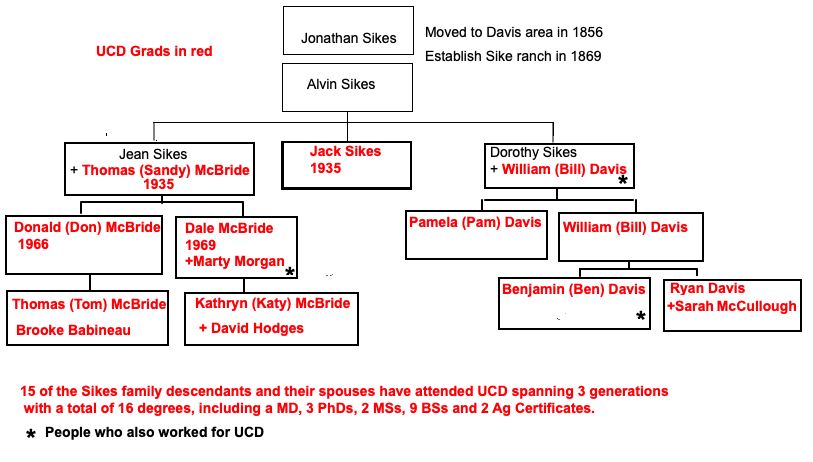 UCD Grads in red

Jonathan Sikes

Moved to Davis area in 1856

Establish Sike ranch in 1869

Alvin Sikes

Jean Sikes
+ Thomas (Sandy) McBride
1935

Jack Sikes
1935

Dorothy Sikes
+ William (Bill) Davis *

Donald (Don) McBride
1966

Dale McBride
1969
+Marty Morgan *

Pamela (Pam) Davis

William (Bill) Davis

Thomas (Tom) McBride
Brooke Babineau

Kathryn (Katy) McBride
+ David Hodges

Benjamin (Ben) Davis *

Ryan Davis
+Sarah McCullough

15 of the Sikes family descendants and their spouses have attended UCD spanning 3 generations with a total of 16 degrees, including a MD, 3 PhDs, 2 MSs, 9 BSs and 2 Ag Certificates.

* People who also worked for UCD